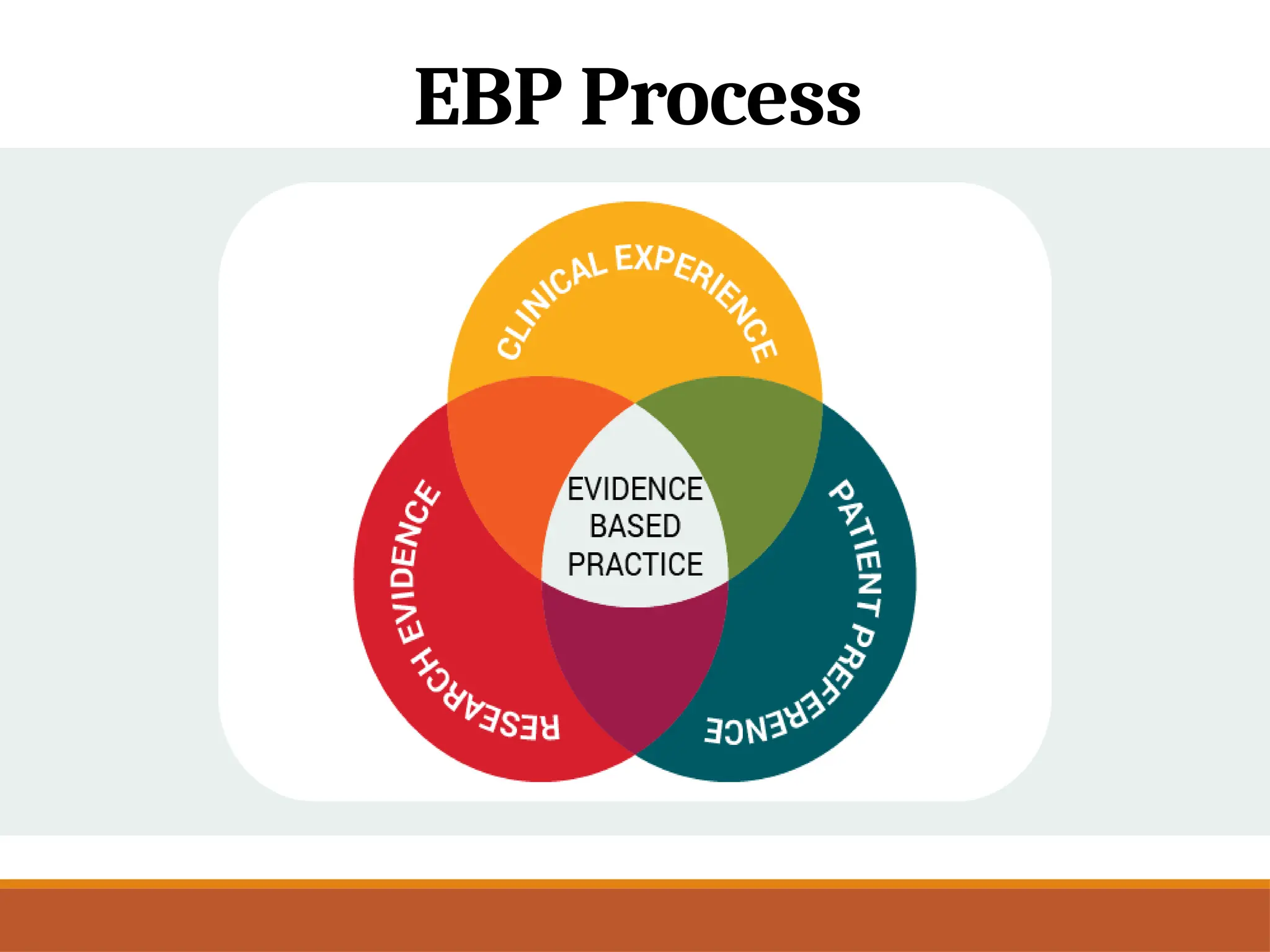 EBP Process

CLINICAL EXPERIENCE

RESEARCH EVIDENCE

EVIDENCE BASED PRACTICE

PATIENT PREFERENCE